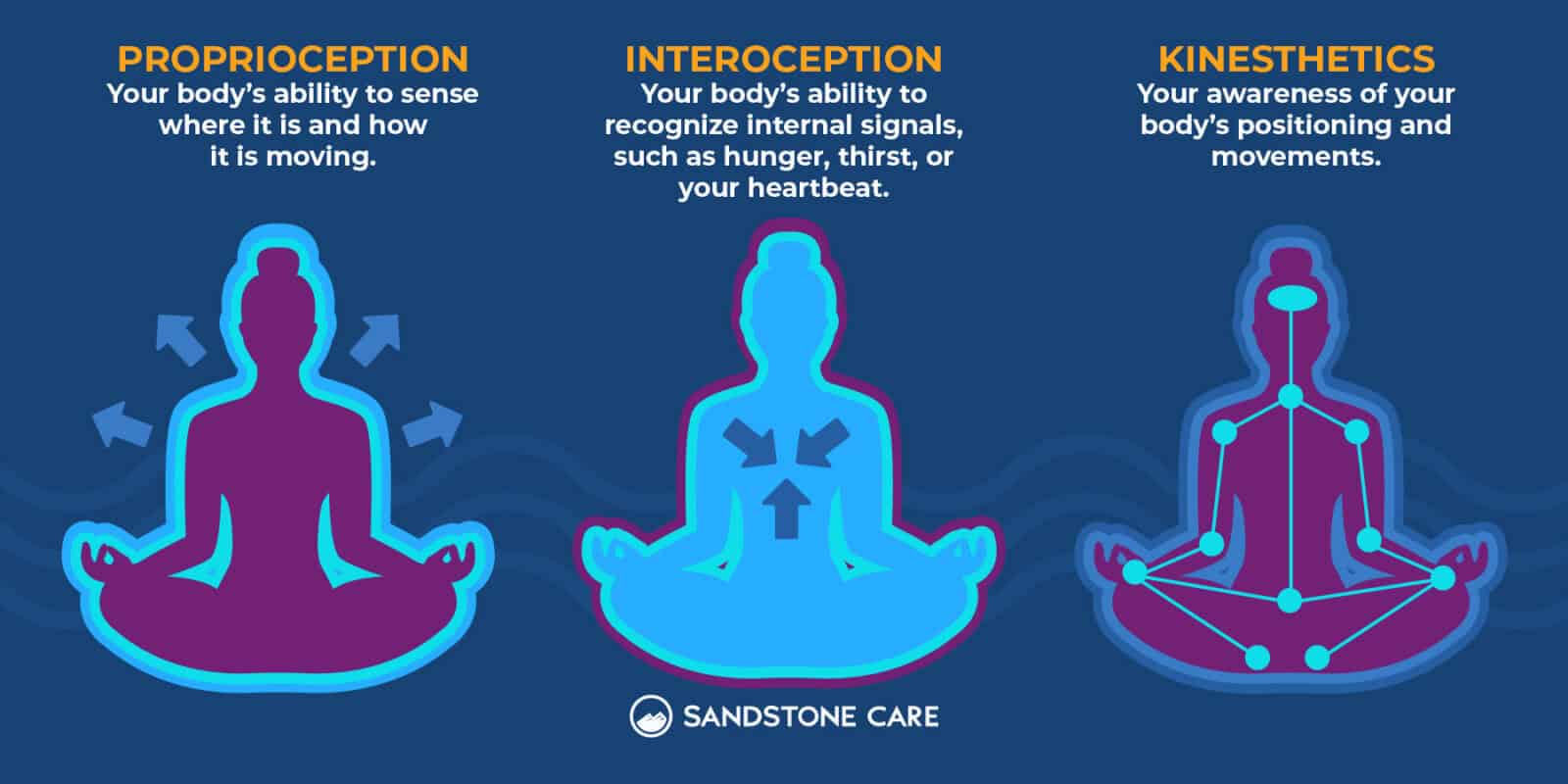 PROPRIOCEPTION
Your body's ability to sense where it is and how it is moving.

INTEROCEPTION
Your body's ability to recognize internal signals, such as hunger, thirst, or your heartbeat.

KINESTHETICS
Your awareness of your body's positioning and movements.

SANDSTONE CARE